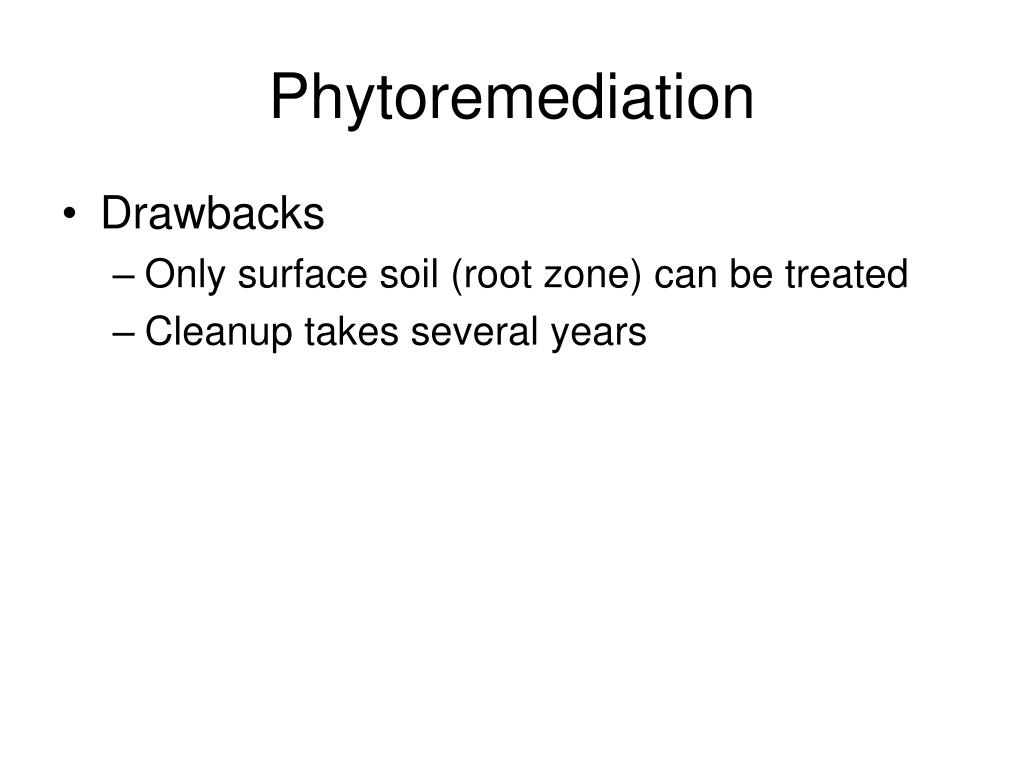 Phytoremediation

• Drawbacks
– Only surface soil (root zone) can be treated
– Cleanup takes several years